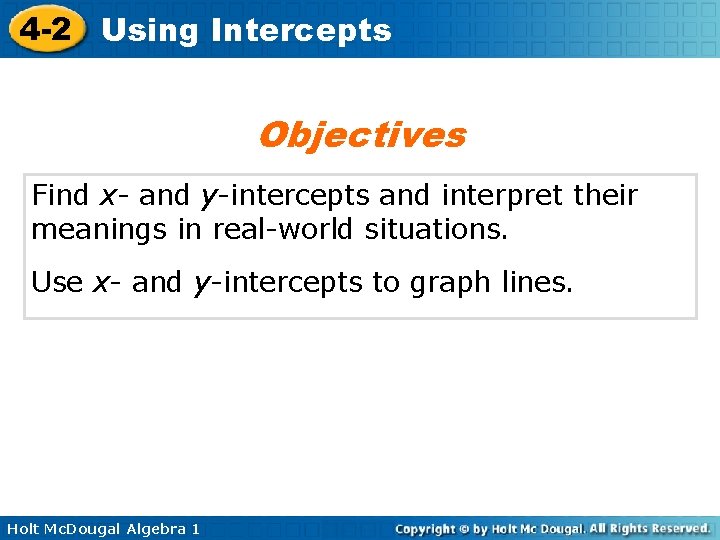 4-2 Using Intercepts

Objectives

Find $x$- and $y$-intercepts and interpret their meanings in real-world situations.

Use $x$- and $y$-intercepts to graph lines.

Holt McDougal Algebra 1

Copyright © by Holt Mc Dougal. All Rights Reserved.